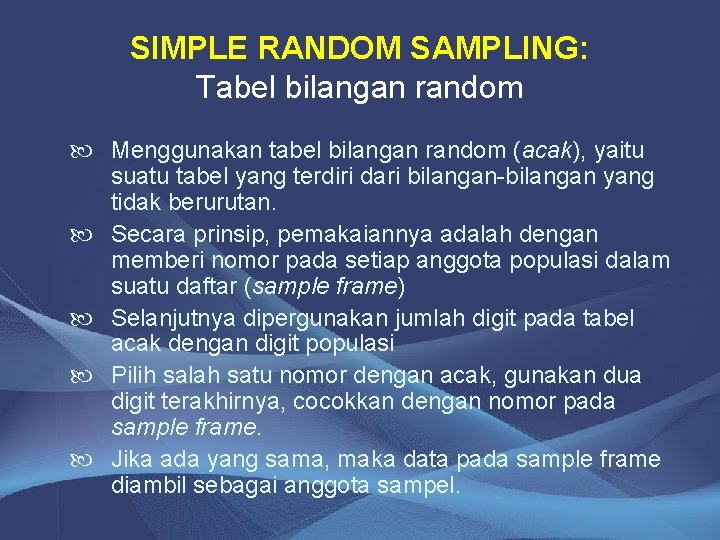 SIMPLE RANDOM SAMPLING:
Tabel bilangan random

Menggunakan tabel bilangan random (acak), yaitu suatu tabel yang terdiri dari bilangan-bilangan yang tidak berurutan.

Secara prinsip, pemakaiannya adalah dengan memberi nomor pada setiap anggota populasi dalam suatu daftar (sample frame)

Selanjutnya dipergunakan jumlah digit pada tabel acak dengan digit populasi

Pilih salah satu nomor dengan acak, gunakan dua digit terakhirnya, cocokkan dengan nomor pada sample frame.

Jika ada yang sama, maka data pada sample frame diambil sebagai anggota sampel.